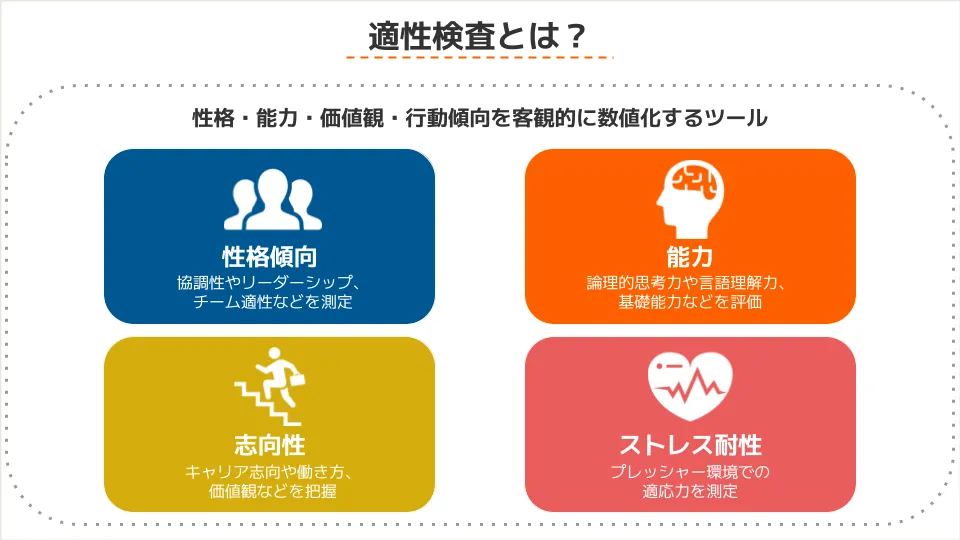 適性検査とは？

性格・能力・価値観・行動傾向を客観的に数値化するツール

性格傾向
協調性やリーダーシップ、チーム適性などを測定

能力
論理的思考力や言語理解力、基礎能力などを評価

志向性
キャリア志向や働き方、価値観などを把握

ストレス耐性
プレッシャー環境での適応力を測定